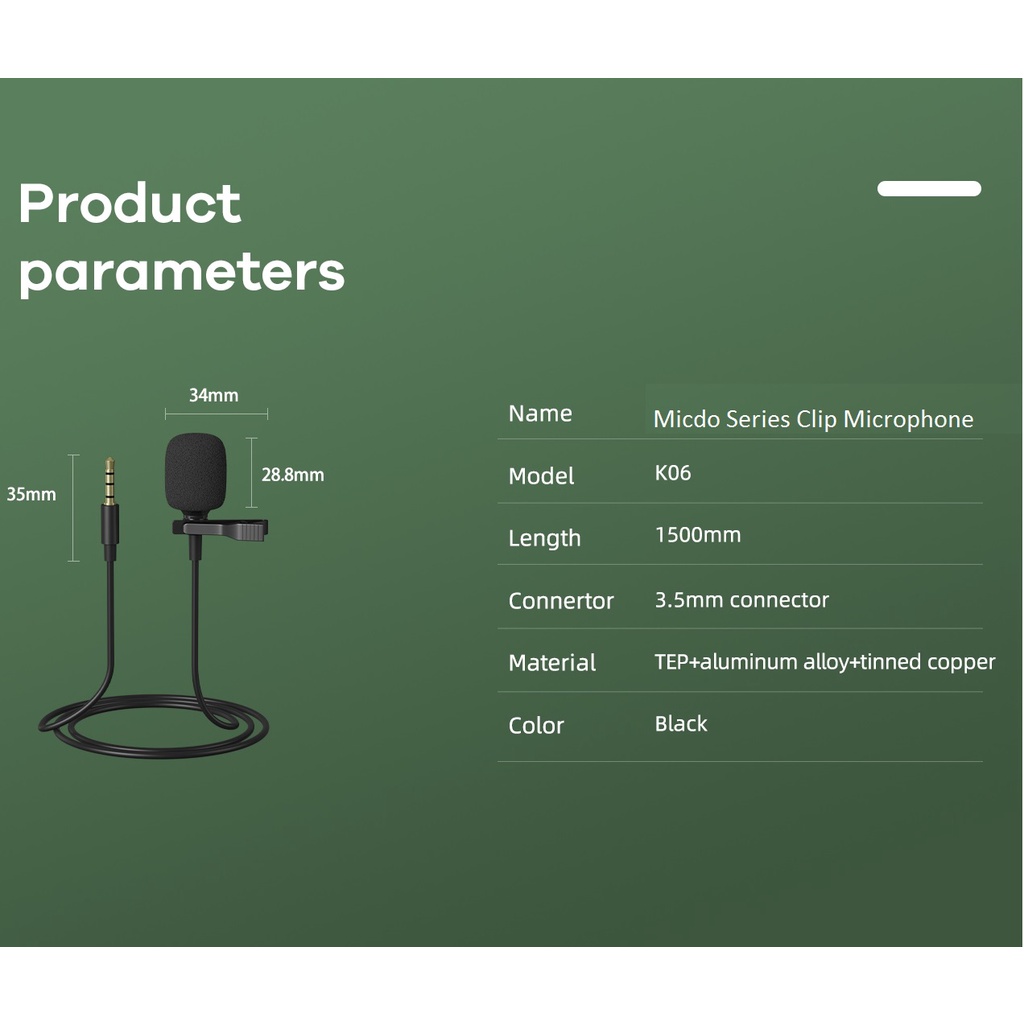 Product parameters

34mm

35mm

28.8mm

| Name | Micdo Series Clip Microphone |
|---|---|
| Model | K06 |
| Length | 1500mm |
| Connertor | 3.5mm connector |
| Material | TEP+aluminum alloy+tinned copper |
| Color | Black |